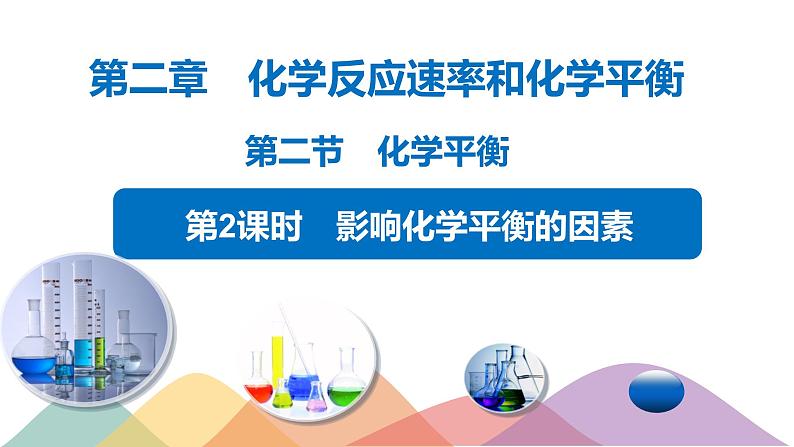 第二章　化学反应速率和化学平衡

第二节　化学平衡

第2课时　影响化学平衡的因素